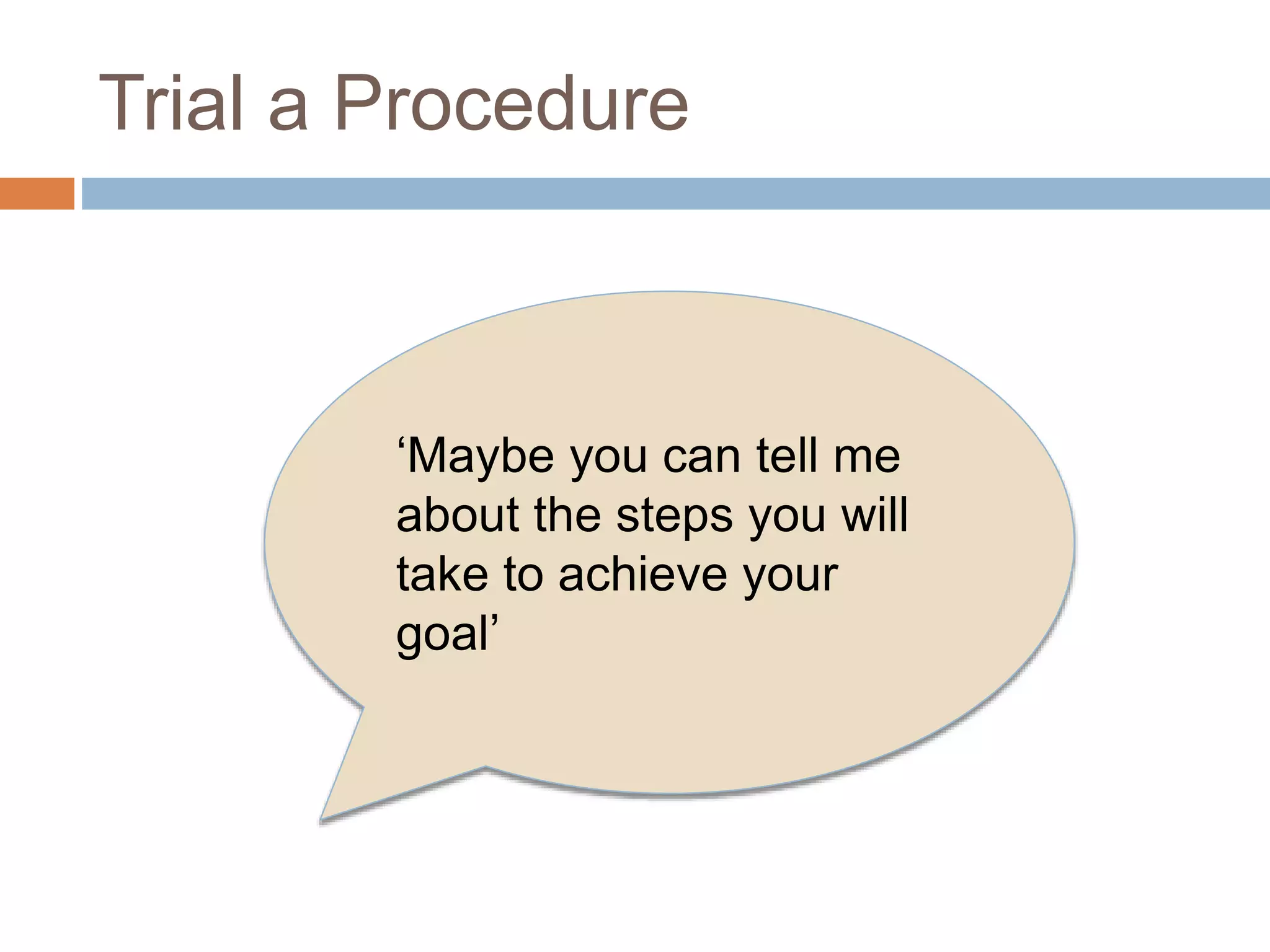 Trial a Procedure

‘Maybe you can tell me about the steps you will take to achieve your goal’